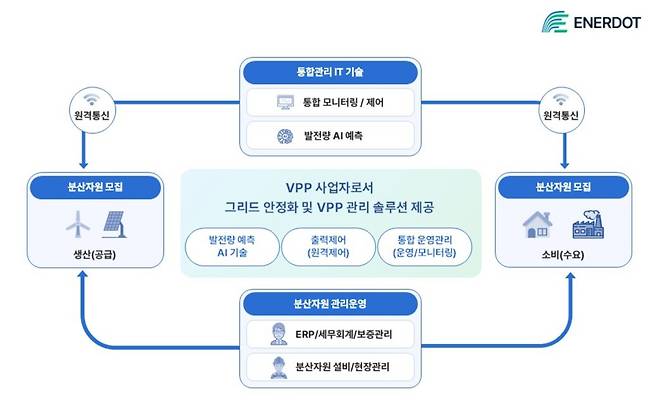 ENERDOT

통합관리 IT 기술

통합 모니터링 / 제어

발전량 AI 예측

원격통신

원격통신

분산자원 모집

생산(공급)

VPP 사업자로서
그리드 안정화 및 VPP 관리 솔루션 제공

발전량 예측
AI 기술

출력제어
(원격제어)

통합 운영관리
(운영/모니터링)

분산자원 모집

소비(수요)

분산자원 관리운영

ERP/세무회계/보증관리

분산자원 설비/현장관리